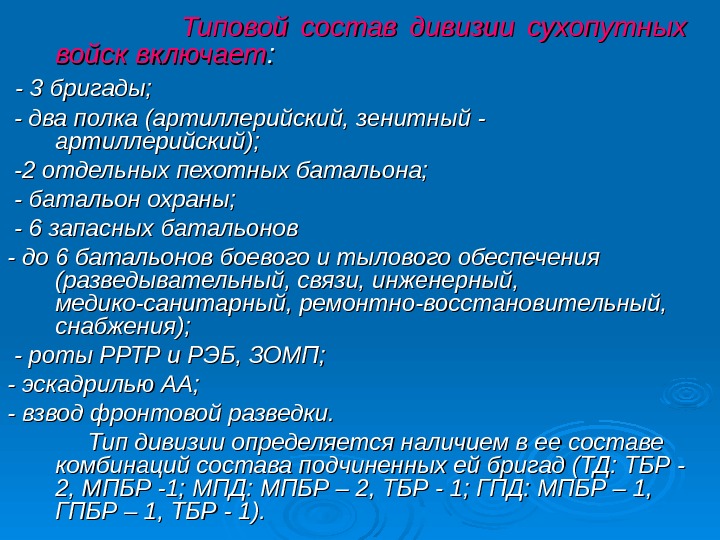 Типовой состав дивизии сухопутных войск включает:

- 3 бригады;

- два полка (артиллерийский, зенитный - артиллерийский);

-2 отдельных пехотных батальона;

- батальон охраны;

- 6 запасных батальонов

- до 6 батальонов боевого и тылового обеспечения (разведывательный, связи, инженерный, медико-санитарный, ремонтно-восстановительный, снабжения);

- роты РРТР и РЭБ, ЗОМП;

- эскадрилью АА;

- взвод фронтовой разведки.

Тип дивизии определяется наличием в ее составе комбинаций состава подчиненных ей бригад (ТД: ТБР - 2, МПБР -1; МПД: МПБР – 2, ТБР - 1; ГПД: МПБР – 1, ГПБР – 1, ТБР - 1).